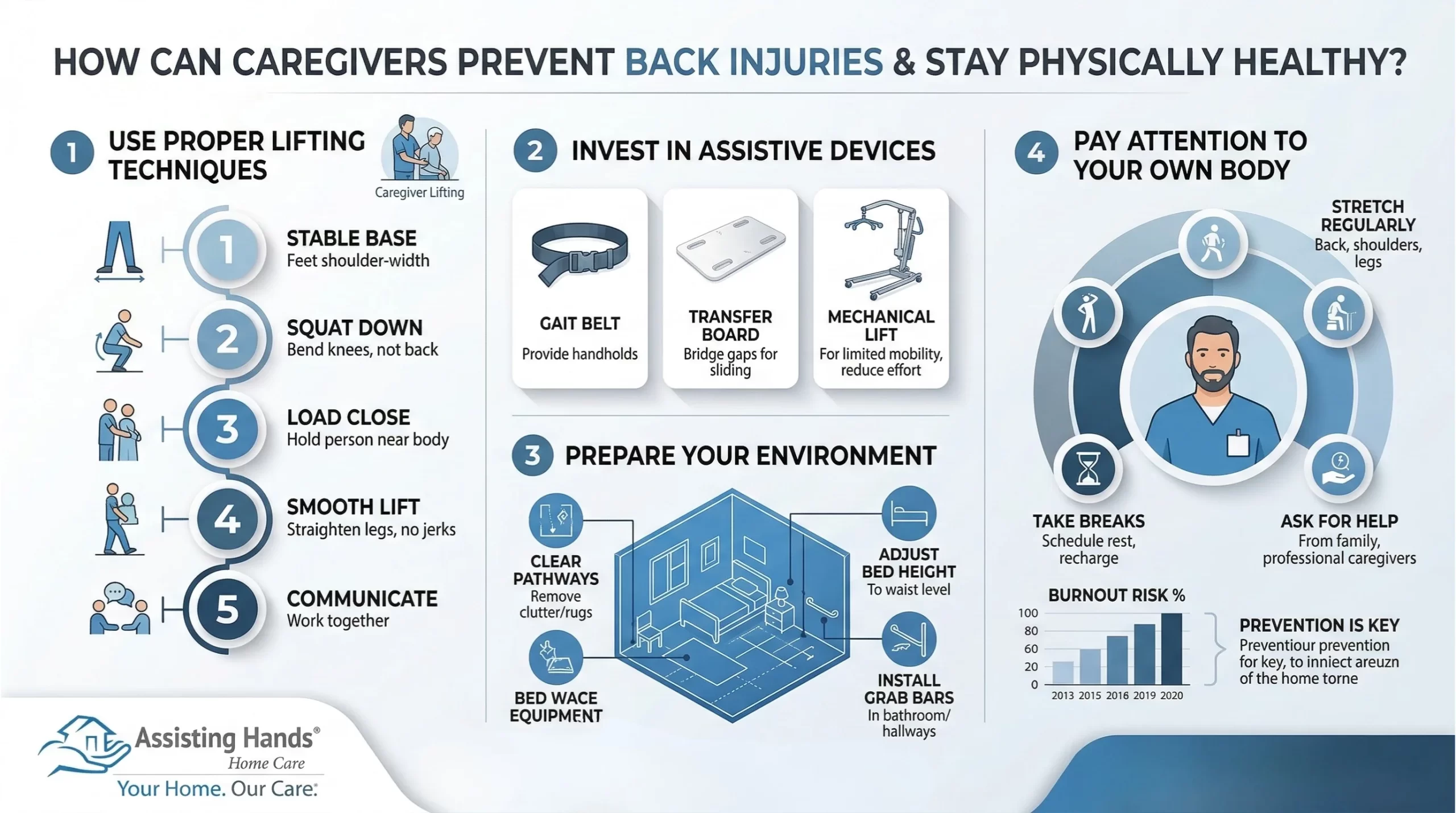 HOW CAN CAREGIVERS PREVENT BACK INJURIES & STAY PHYSICALLY HEALTHY?

1 USE PROPER LIFTING TECHNIQUES

Caregiver Lifting

1 STABLE BASE
Feet shoulder-width

2 SQUAT DOWN
Bend knees, not back

3 LOAD CLOSE
Hold person near body

4 SMOOTH LIFT
Straighten legs, no jerks

5 COMMUNICATE
Work together

2 INVEST IN ASSISTIVE DEVICES

GAIT BELT
Provide handholds

TRANSFER BOARD
Bridge gaps for sliding

MECHANICAL LIFT
For limited mobility, reduce effort

3 PREPARE YOUR ENVIRONMENT

CLEAR PATHWAYS
Remove clutter/rugs

BED WACE EQUIPMENT

ADJUST BED HEIGHT
To waist level

INSTALL GRAB BARS
In bathroom/ hallways

4 PAY ATTENTION TO YOUR OWN BODY

STRETCH REGULARLY
Back, shoulders, legs

TAKE BREAKS
Schedule rest, recharge

ASK FOR HELP
From family, professional caregivers

BURNOUT RISK %
100
80
60
20
0
2013 2015 2016 2019 2020

PREVENTION IS KEY
Preventiour prevention for key, to inniect areuzn of the home torne

Assisting Hands®
Home Care
Your Home. Our Care.